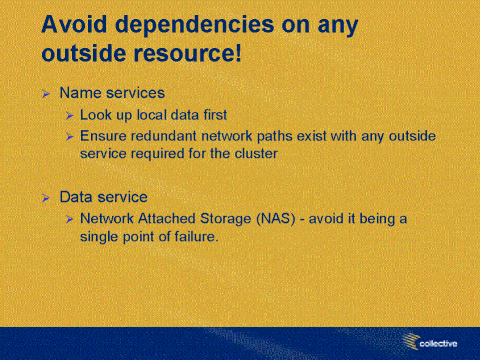 Avoid dependencies on any outside resource!

➢ Name services
➢ Look up local data first
➢ Ensure redundant network paths exist with any outside service required for the cluster

➢ Data service
➢ Network Attached Storage (NAS) - avoid it being a single point of failure.

collective